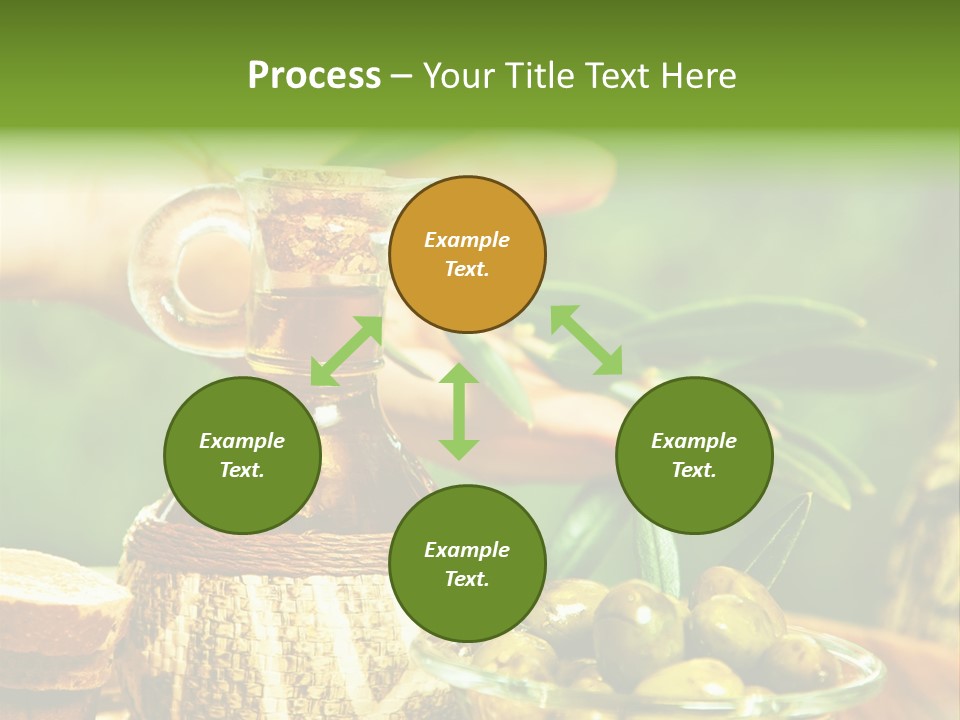 Process – Your Title Text Here

Example Text.

Example Text.

Example Text.

Example Text.